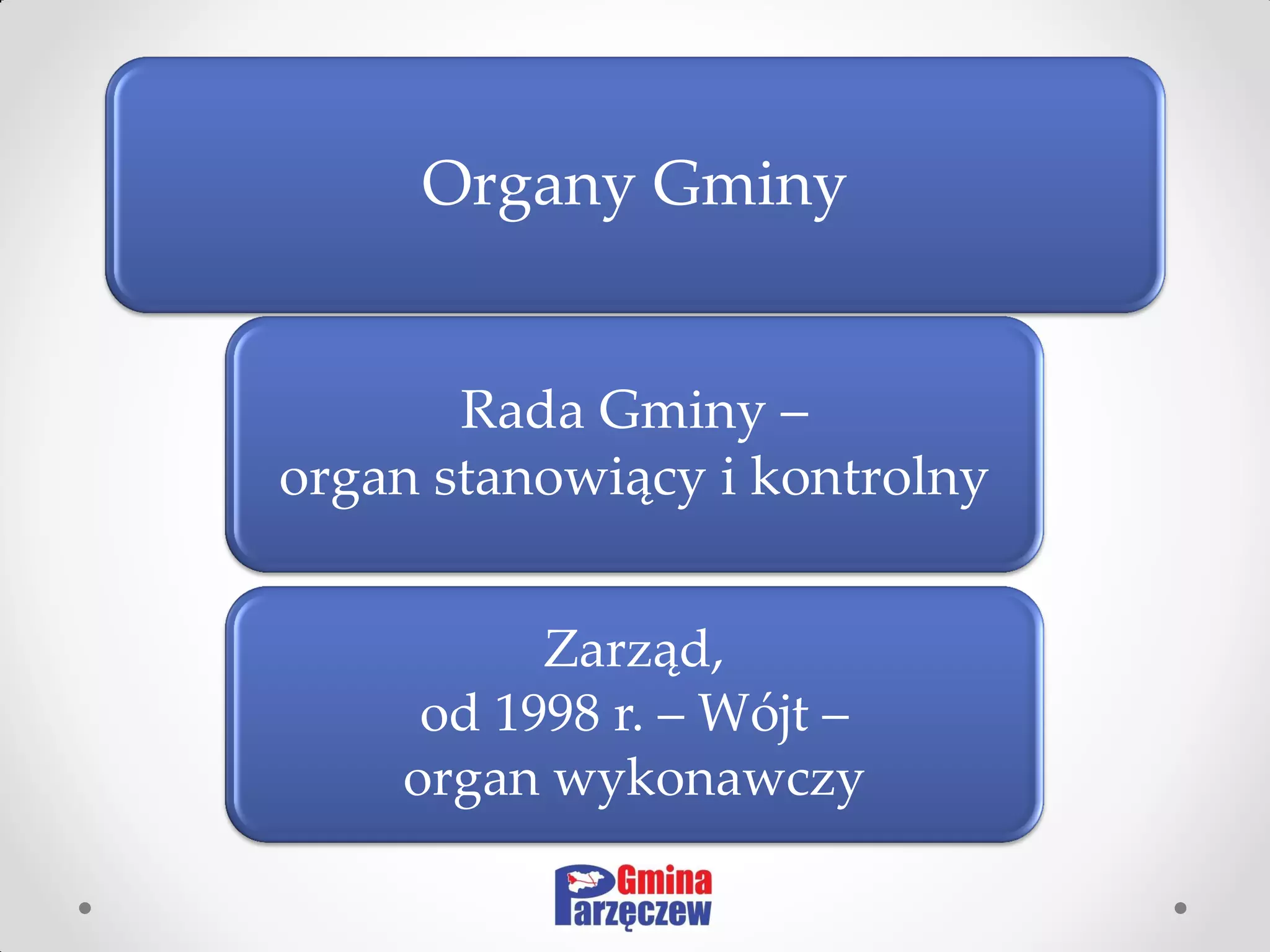 Organy Gminy

Rada Gminy –
organ stanowiący i kontrolny

Zarząd,
od 1998 r. – Wójt –
organ wykonawczy

Gmina
Parzęczew